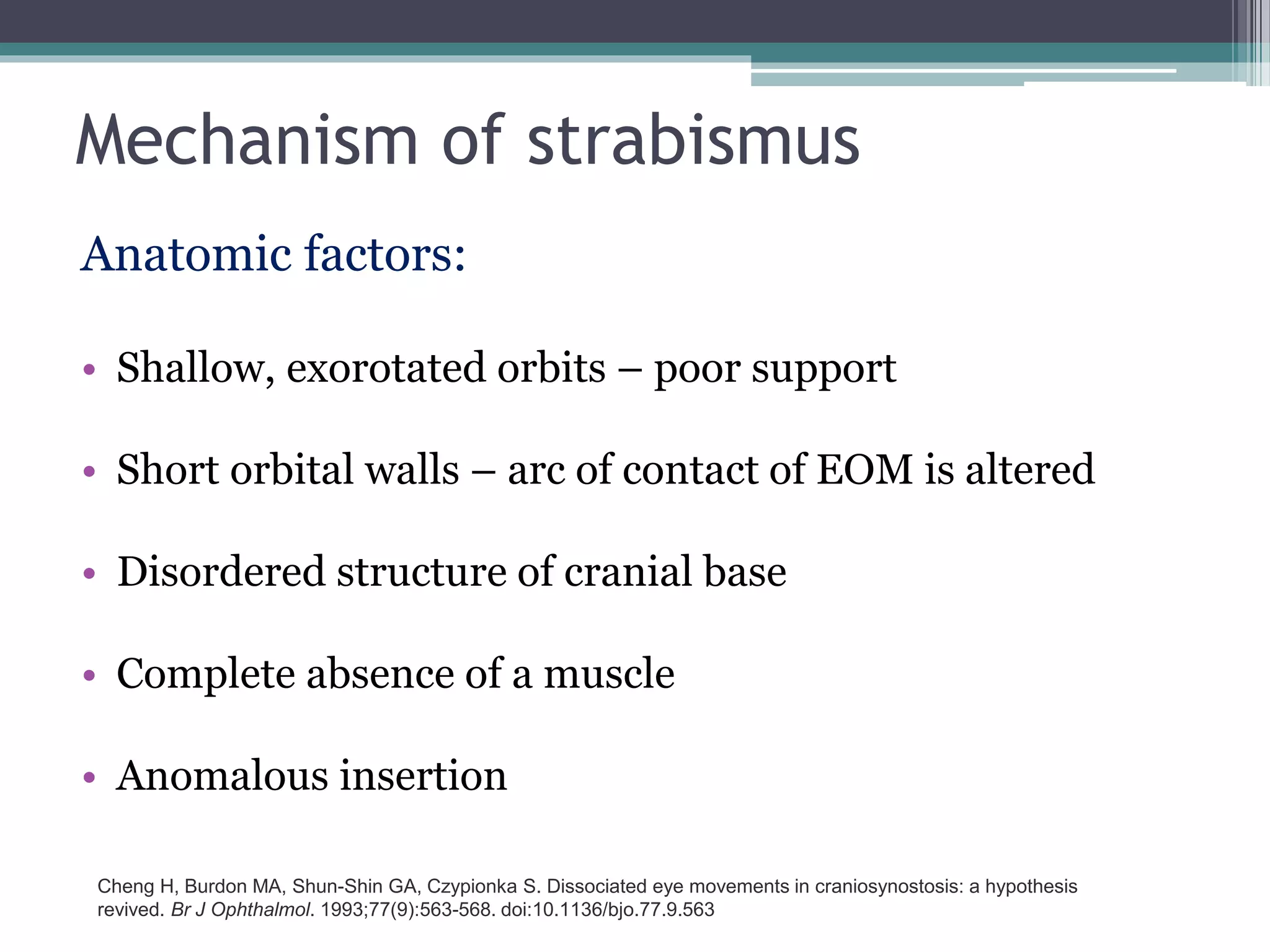 Mechanism of strabismus

Anatomic factors:

• Shallow, exorotated orbits – poor support

• Short orbital walls – arc of contact of EOM is altered

• Disordered structure of cranial base

• Complete absence of a muscle

• Anomalous insertion

Cheng H, Burdon MA, Shun-Shin GA, Czypionka S. Dissociated eye movements in craniosynostosis: a hypothesis revived. Br J Ophthalmol. 1993;77(9):563-568. doi:10.1136/bjo.77.9.563